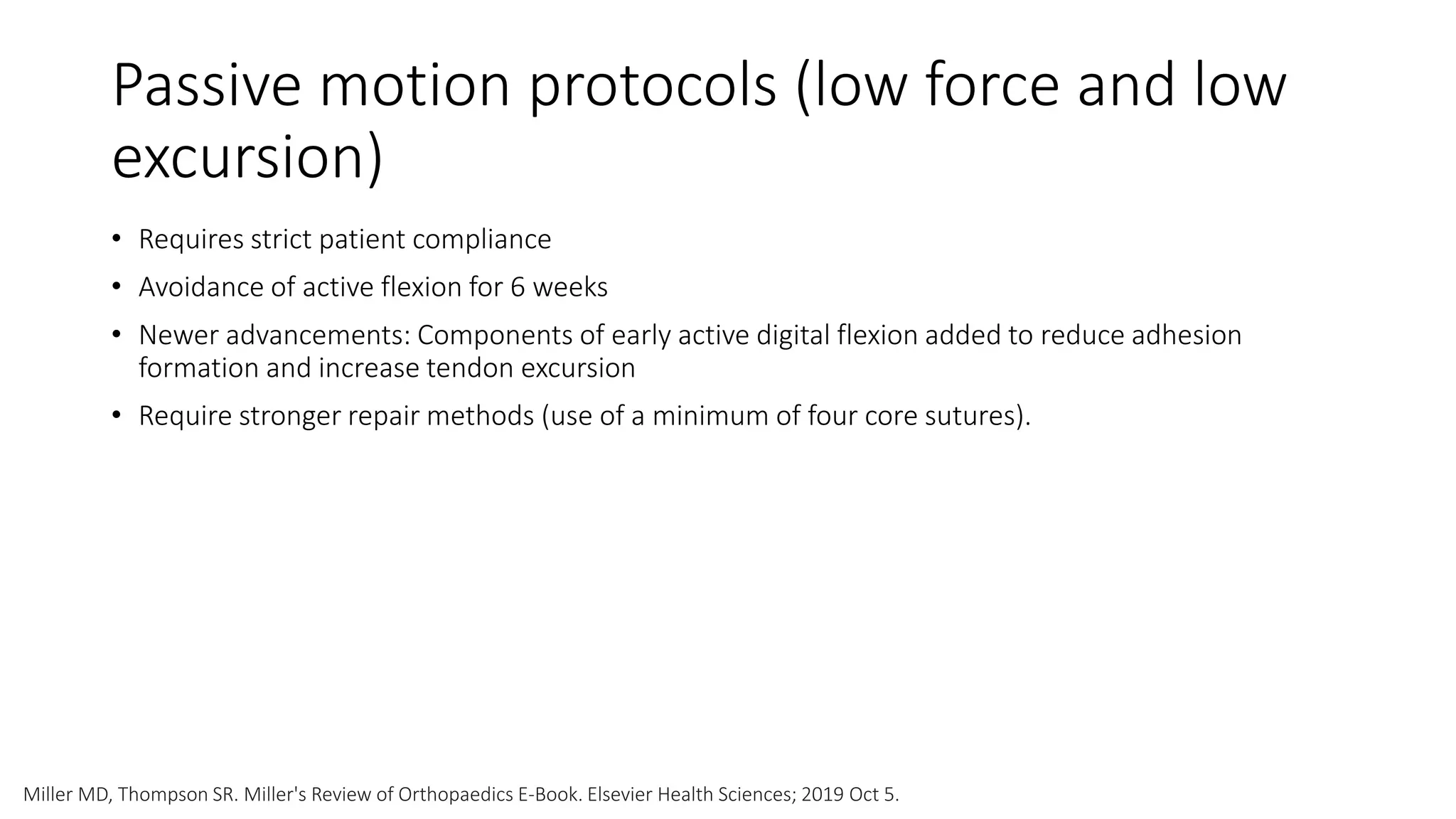 Passive motion protocols (low force and low excursion)

• Requires strict patient compliance
• Avoidance of active flexion for 6 weeks
• Newer advancements: Components of early active digital flexion added to reduce adhesion formation and increase tendon excursion
• Require stronger repair methods (use of a minimum of four core sutures).

Miller MD, Thompson SR. Miller's Review of Orthopaedics E-Book. Elsevier Health Sciences; 2019 Oct 5.